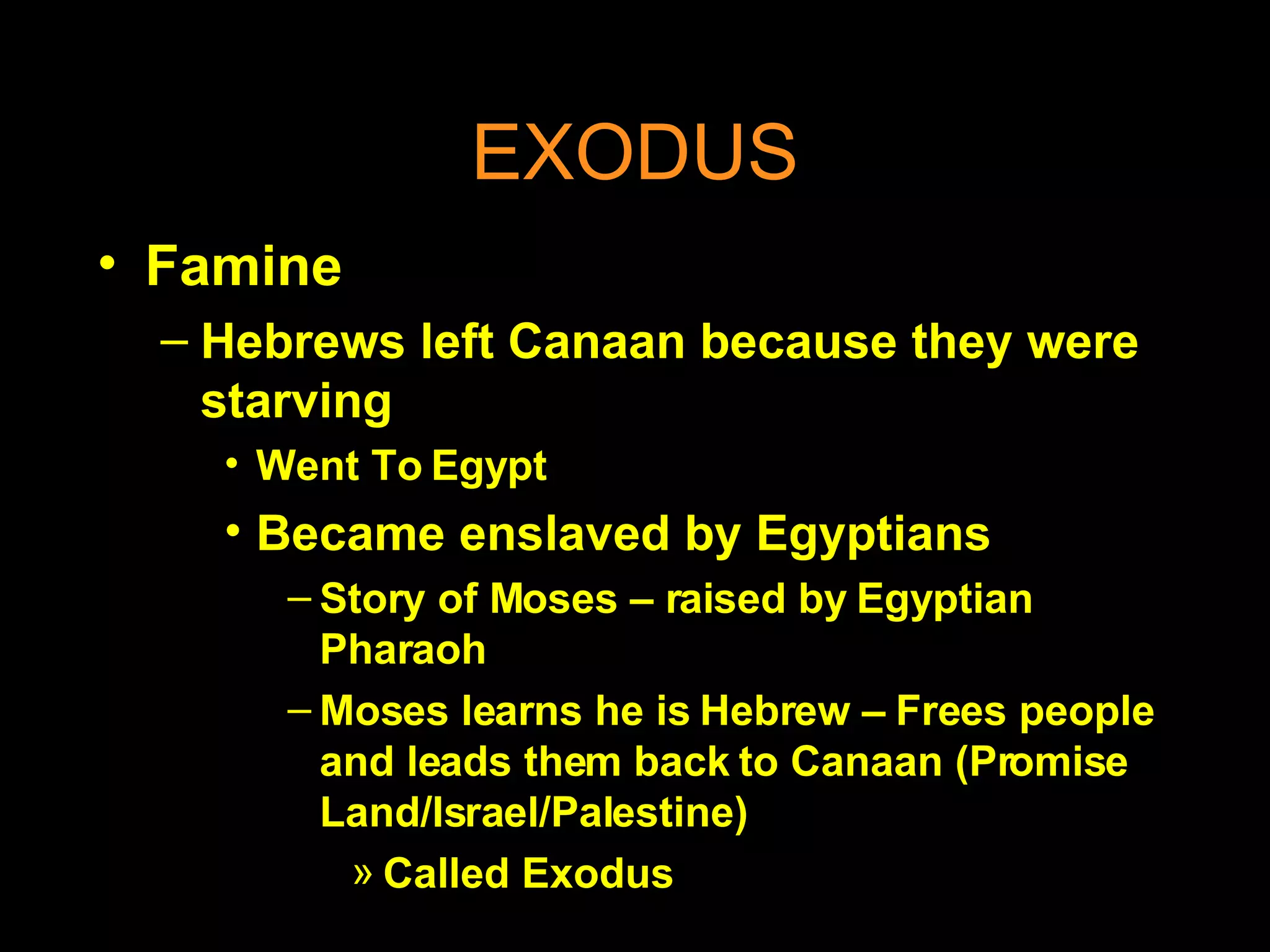 EXODUS

• Famine

– Hebrews left Canaan because they were starving

• Went To Egypt

• Became enslaved by Egyptians

– Story of Moses – raised by Egyptian Pharaoh

– Moses learns he is Hebrew – Frees people and leads them back to Canaan (Promise Land/Israel/Palestine)

» Called Exodus